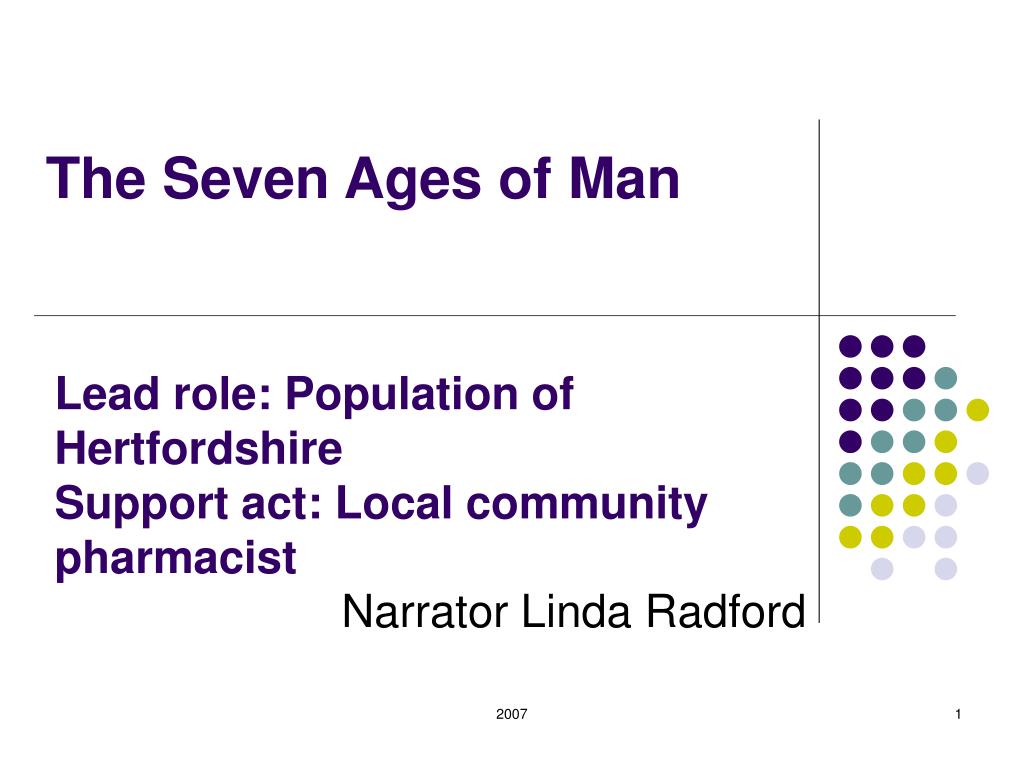 The Seven Ages of Man

Lead role: Population of Hertfordshire
Support act: Local community pharmacist

Narrator Linda Radford

2007

1